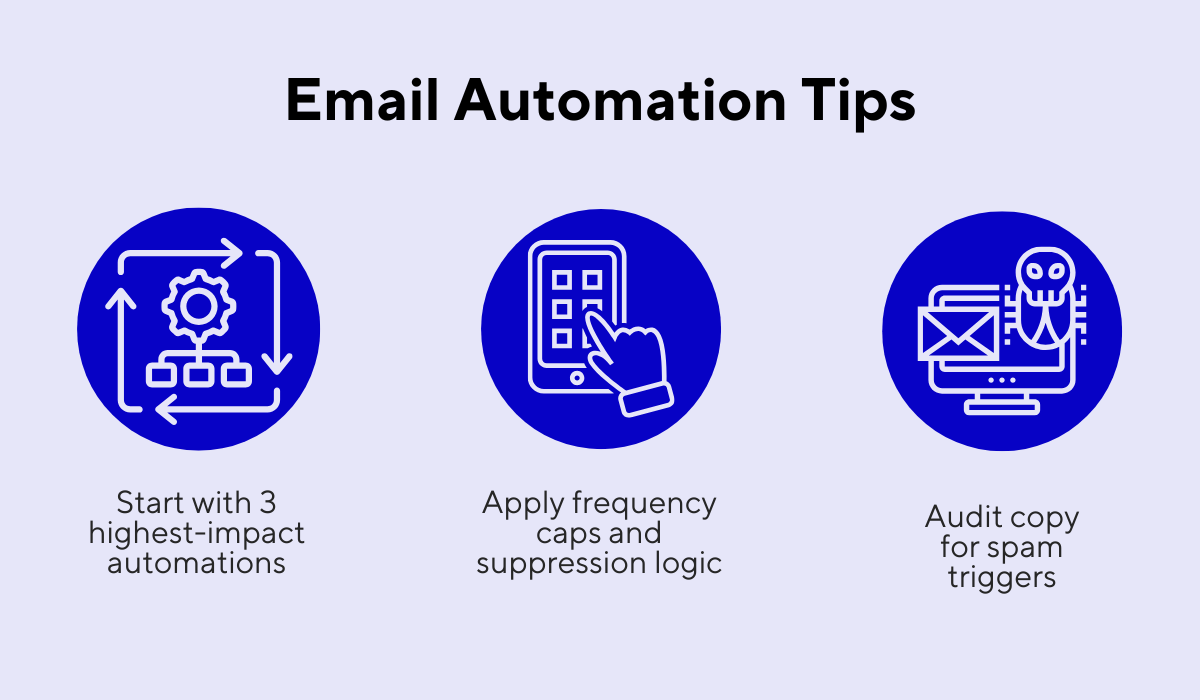 Email Automation Tips

Start with 3 highest-impact automations

Apply frequency caps and suppression logic

Audit copy for spam triggers